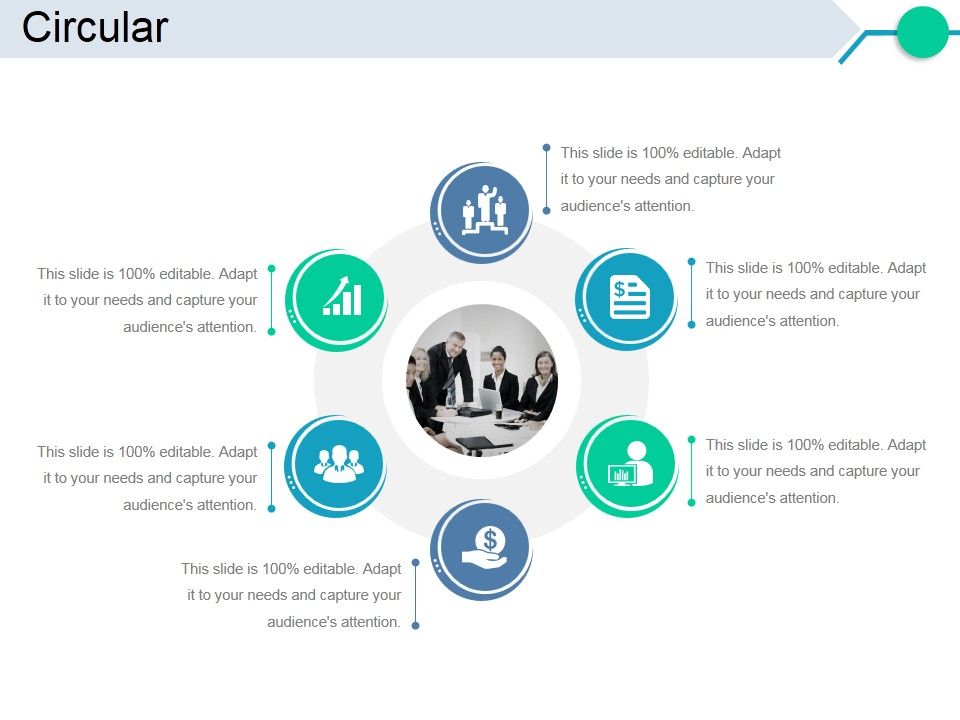 Circular

This slide is 100% editable. Adapt it to your needs and capture your audience's attention.

This slide is 100% editable. Adapt it to your needs and capture your audience's attention.

This slide is 100% editable. Adapt it to your needs and capture your audience's attention.

This slide is 100% editable. Adapt it to your needs and capture your audience's attention.

This slide is 100% editable. Adapt it to your needs and capture your audience's attention.

This slide is 100% editable. Adapt it to your needs and capture your audience's attention.